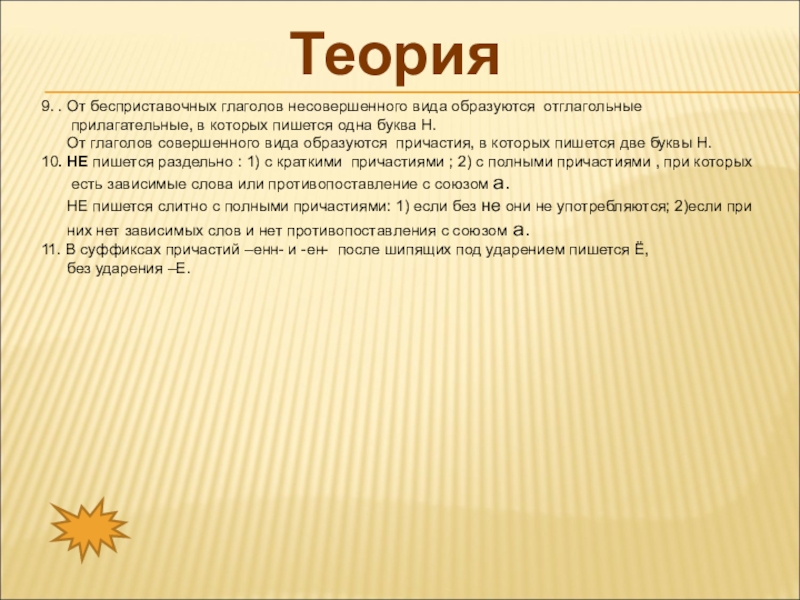 Теория

9. . От бесприставочных глаголов несовершенного вида образуются отглагольные прилагательные, в которых пишется одна буква Н.

От глаголов совершенного вида образуются причастия, в которых пишется две буквы Н.

10. НЕ пишется раздельно : 1) с краткими причастиями ; 2) с полными причастиями , при которых есть зависимые слова или противопоставление с союзом а.

НЕ пишется слитно с полными причастиями: 1) если без не они не употребляются; 2)если при них нет зависимых слов и нет противопоставления с союзом а.

11. В суффиксах причастий –енн- и -ен- после шипящих под ударением пишется Ё, без ударения –Е.